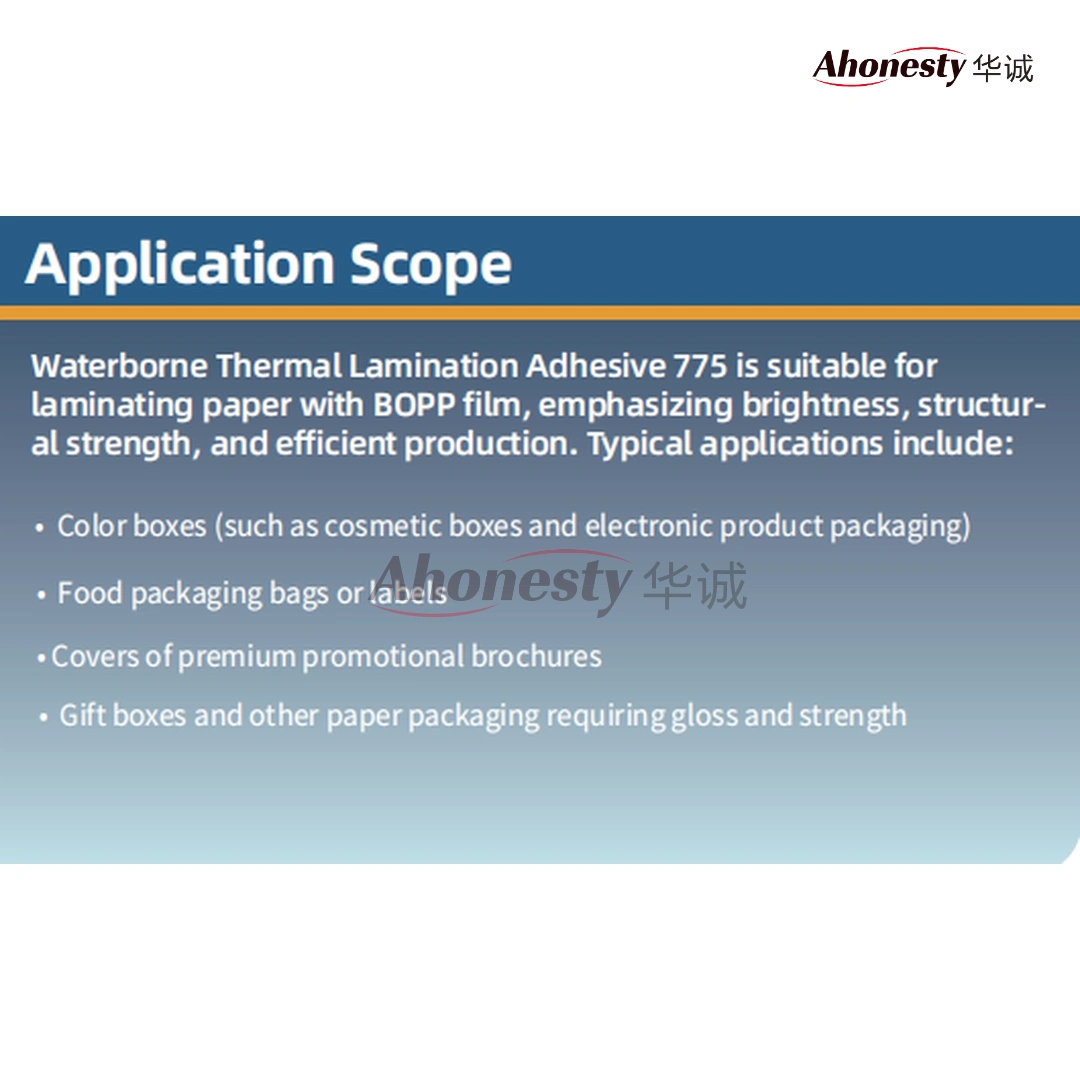 Ahonesty 华诚

Application Scope

Waterborne Thermal Lamination Adhesive 775 is suitable for laminating paper with BOPP film, emphasizing brightness, structural strength, and efficient production. Typical applications include:

• Color boxes (such as cosmetic boxes and electronic product packaging)

• Food packaging bags or labels

Ahonesty 华诚

• Covers of premium promotional brochures

• Gift boxes and other paper packaging requiring gloss and strength